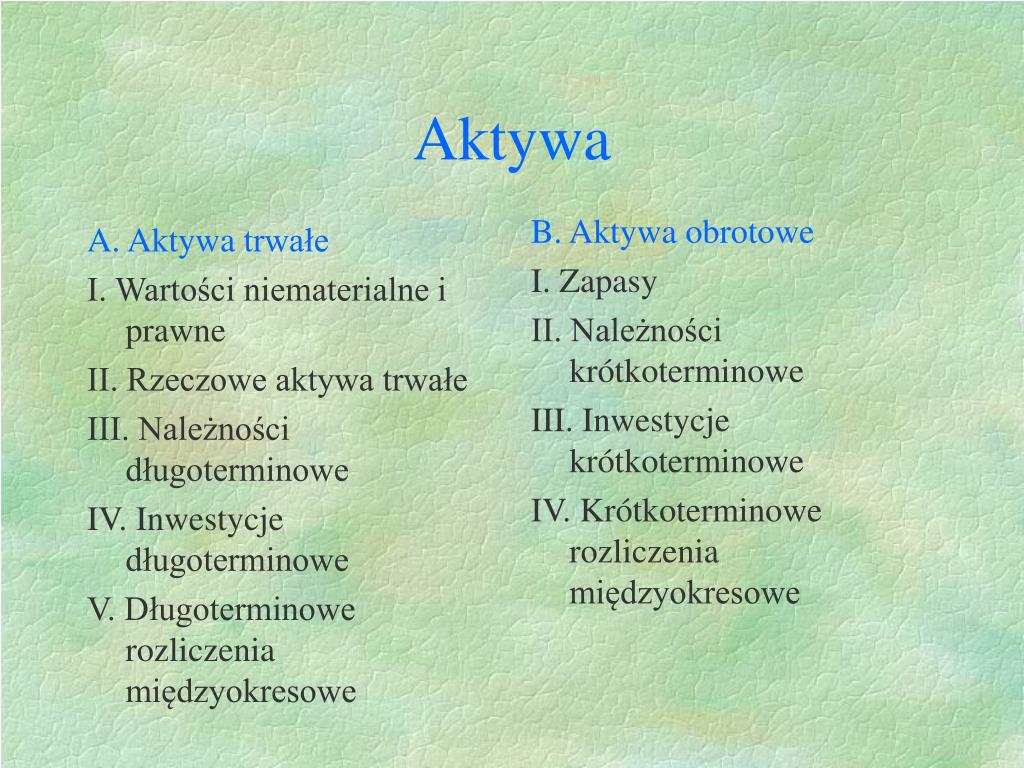 Aktywa

A. Aktywa trwałe

I. Wartości niematerialne i prawne

II. Rzeczowe aktywa trwałe

III. Należności długoterminowe

IV. Inwestycje długoterminowe

V. Długoterminowe rozliczenia międzyokresowe

B. Aktywa obrotowe

I. Zapasy

II. Należności krótkoterminowe

III. Inwestycje krótkoterminowe

IV. Krótkoterminowe rozliczenia międzyokresowe